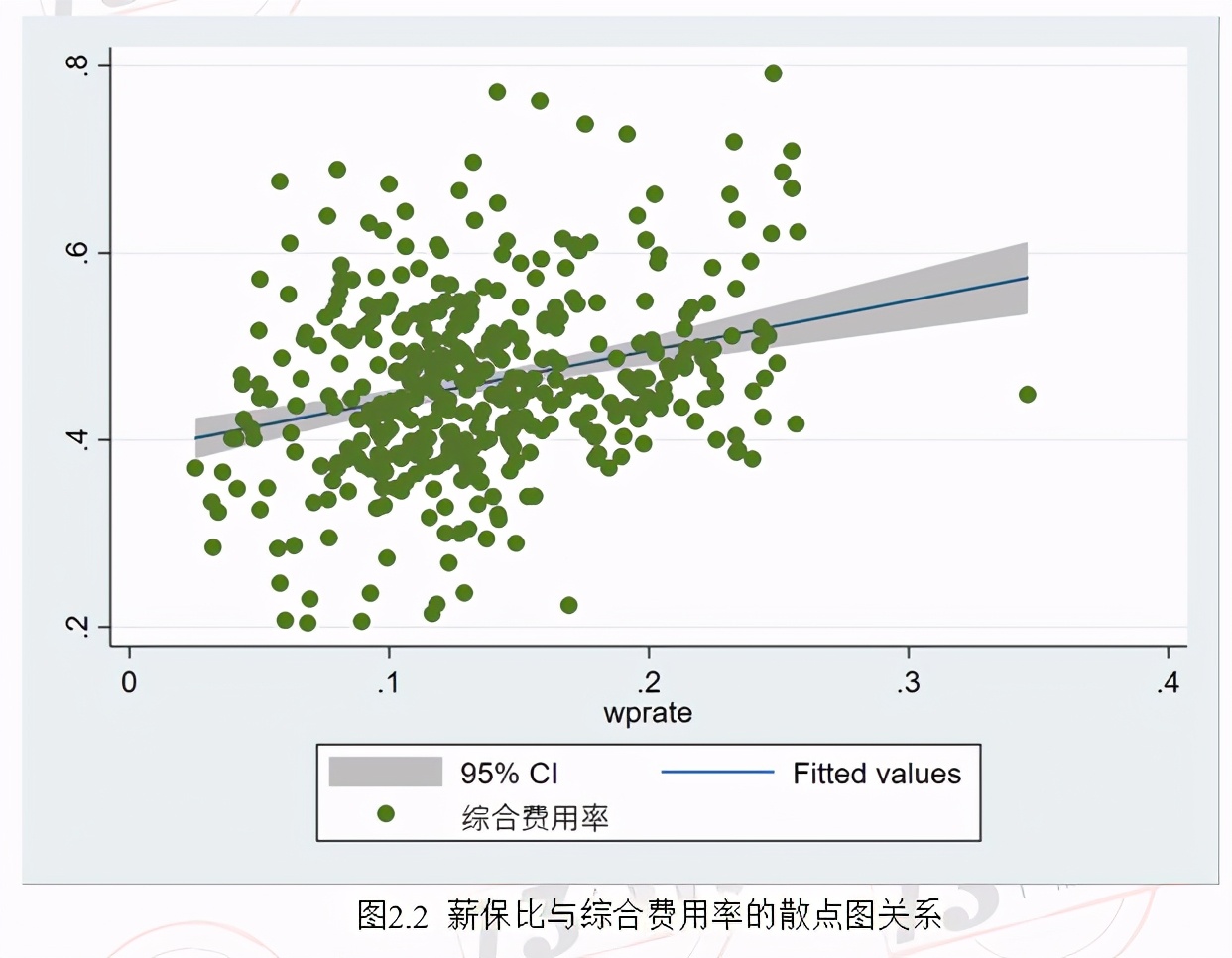 .8
.6
.4
.2
0
.1
.2
.3
.4
wprate

95% CI
Fitted values
综合费用率

图2.2 薪保比与综合费用率的散点图关系